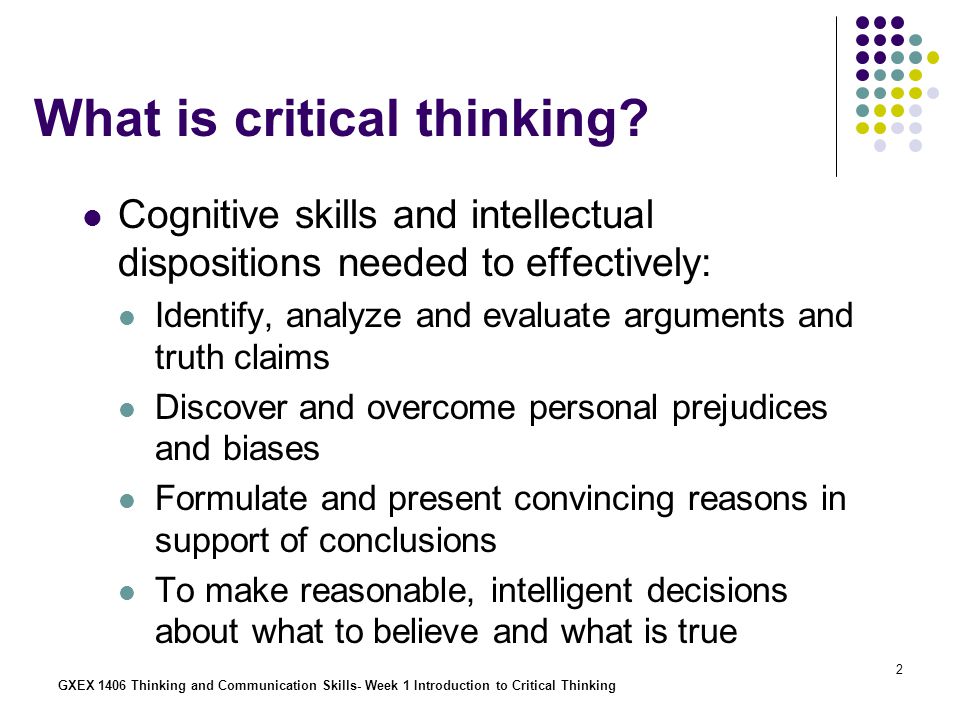 What is critical thinking?

- Cognitive skills and intellectual dispositions needed to effectively:
  - Identify, analyze and evaluate arguments and truth claims
  - Discover and overcome personal prejudices and biases
  - Formulate and present convincing reasons in support of conclusions
  - To make reasonable, intelligent decisions about what to believe and what is true

2

GXEX 1406 Thinking and Communication Skills- Week 1 Introduction to Critical Thinking